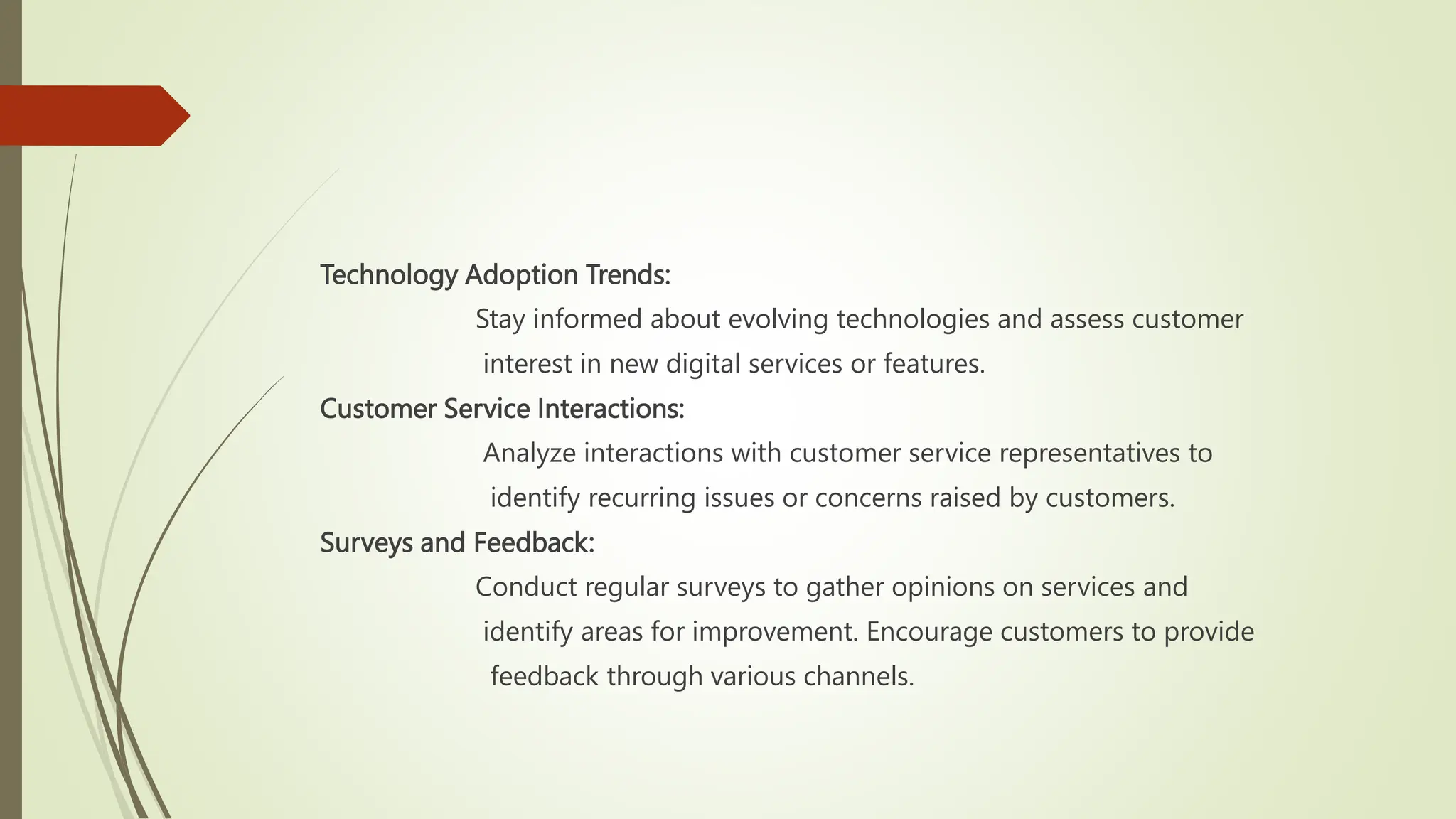 Technology Adoption Trends:

Stay informed about evolving technologies and assess customer interest in new digital services or features.

Customer Service Interactions:

Analyze interactions with customer service representatives to identify recurring issues or concerns raised by customers.

Surveys and Feedback:

Conduct regular surveys to gather opinions on services and identify areas for improvement. Encourage customers to provide feedback through various channels.